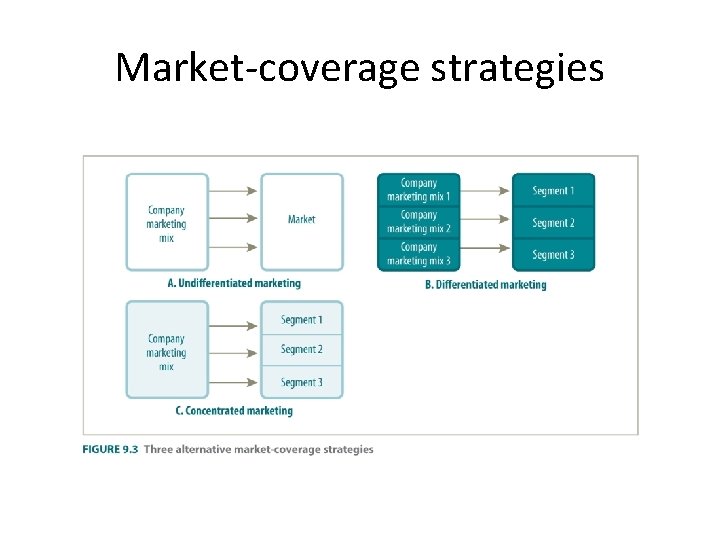 Market-coverage strategies

Company marketing mix

Market

A. Undifferentiated marketing

Company marketing mix 1

Company marketing mix 2

Company marketing mix 3

Segment 1

Segment 2

Segment 3

B. Differentiated marketing

Company marketing mix

Segment 1

Segment 2

Segment 3

C. Concentrated marketing

FIGURE 9.3 Three alternative market-coverage strategies